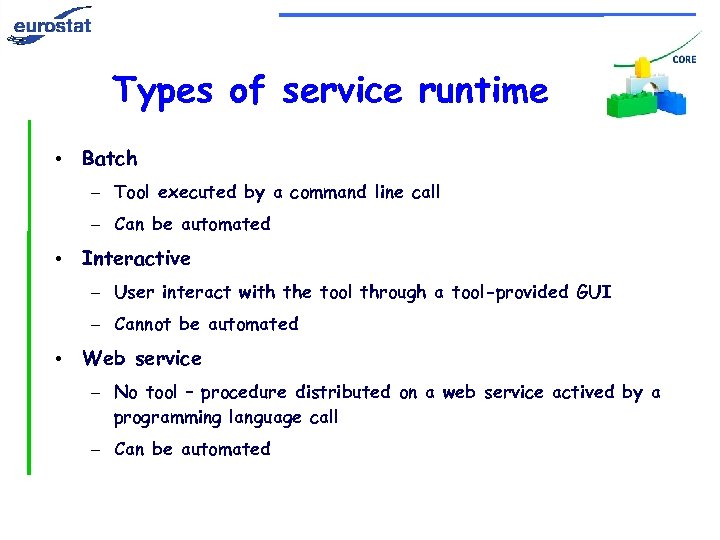 eurostat

CORE

Types of service runtime

• Batch
– Tool executed by a command line call
– Can be automated
• Interactive
– User interact with the tool through a tool-provided GUI
– Cannot be automated
• Web service
– No tool – procedure distributed on a web service actived by a programming language call
– Can be automated